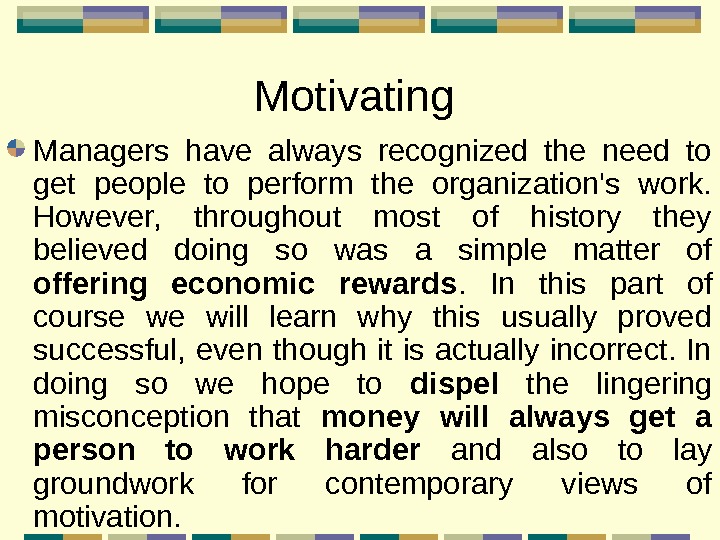 Motivating

Managers have always recognized the need to get people to perform the organization's work. However, throughout most of history they believed doing so was a simple matter of offering economic rewards. In this part of course we will learn why this usually proved successful, even though it is actually incorrect. In doing so we hope to dispel the lingering misconception that money will always get a person to work harder and also to lay groundwork for contemporary views of motivation.